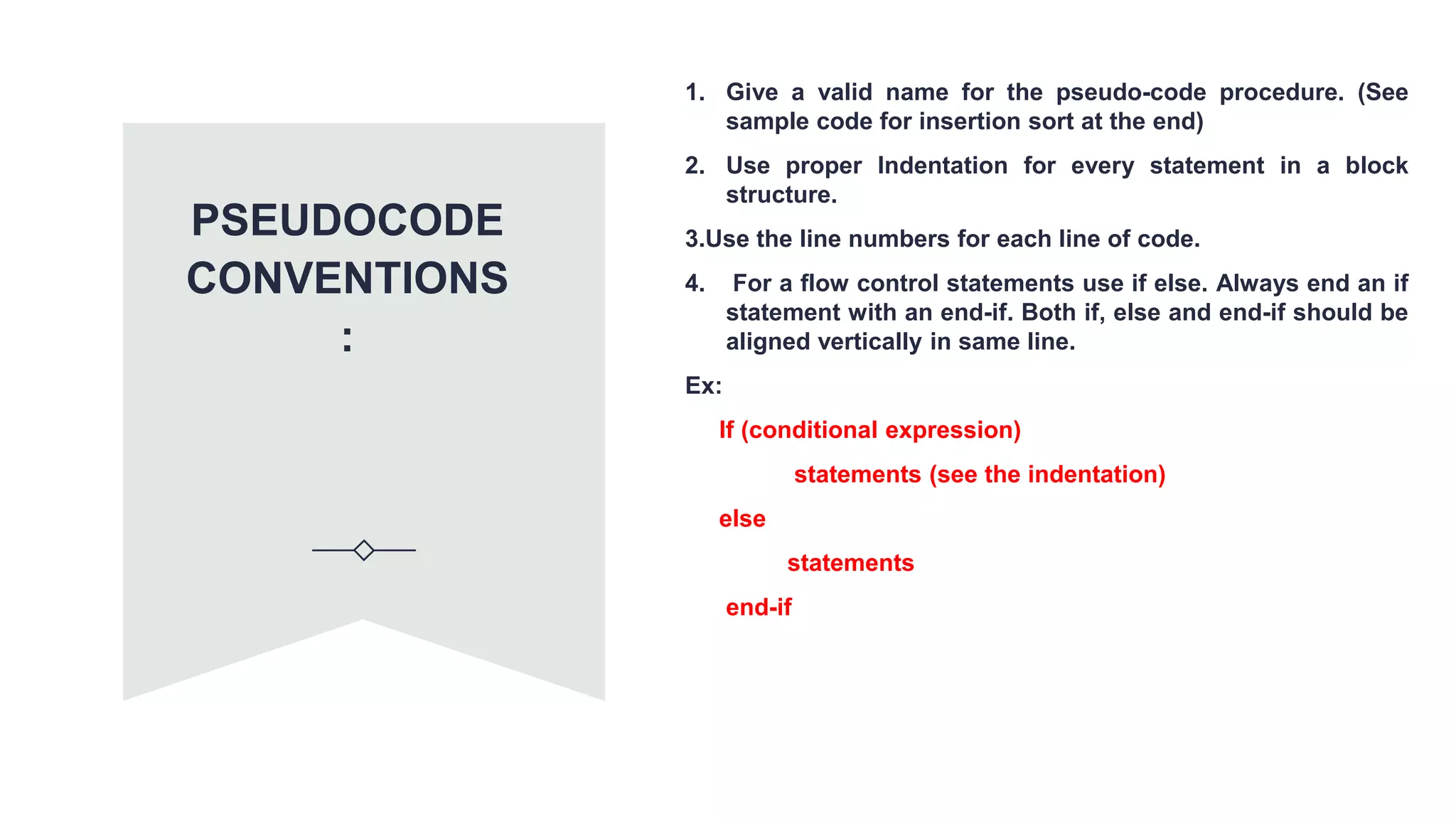 PSEUDOCODE CONVENTIONS
:

1. Give a valid name for the pseudo-code procedure. (See sample code for insertion sort at the end)

2. Use proper Indentation for every statement in a block structure.

3.Use the line numbers for each line of code.

4. For a flow control statements use if else. Always end an if statement with an end-if. Both if, else and end-if should be aligned vertically in same line.

Ex:

If (conditional expression)

statements (see the indentation)

else

statements

end-if